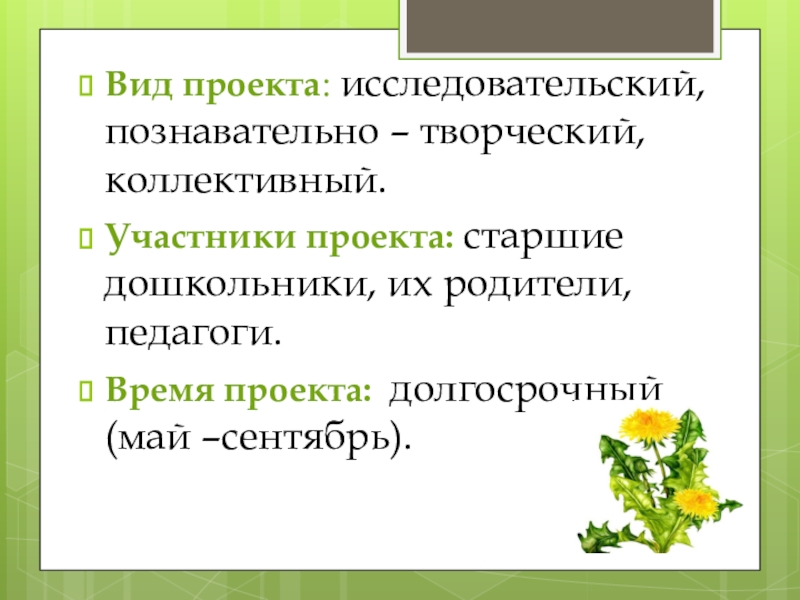 Вид проекта: исследовательский, познавательно – творческий, коллективный.

Участники проекта: старшие дошкольники, их родители, педагоги.

Время проекта: долгосрочный (май –сентябрь).